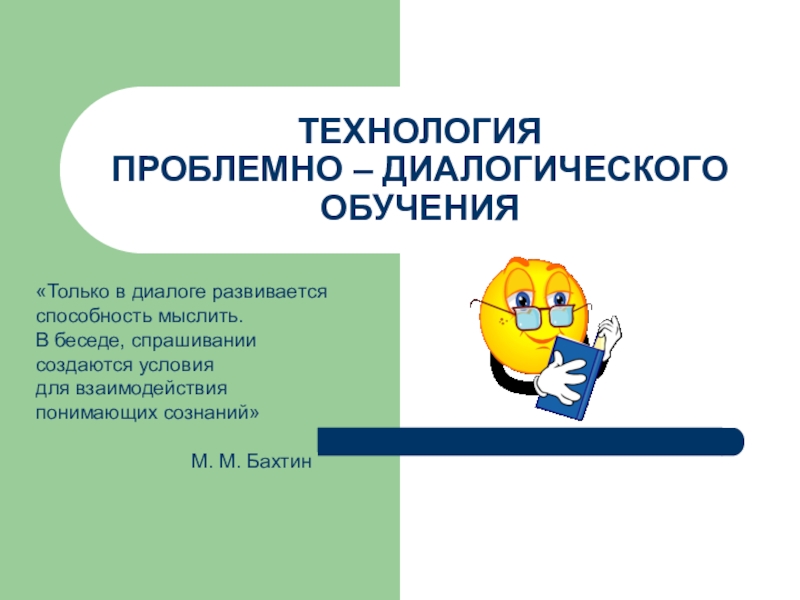 ТЕХНОЛОГИЯ
ПРОБЛЕМНО – ДИАЛОГИЧЕСКОГО
ОБУЧЕНИЯ

«Только в диалоге развивается способность мыслить.
В беседе, спрашивании создаются условия для взаимодействия понимающих сознаний»

М. М. Бахтин